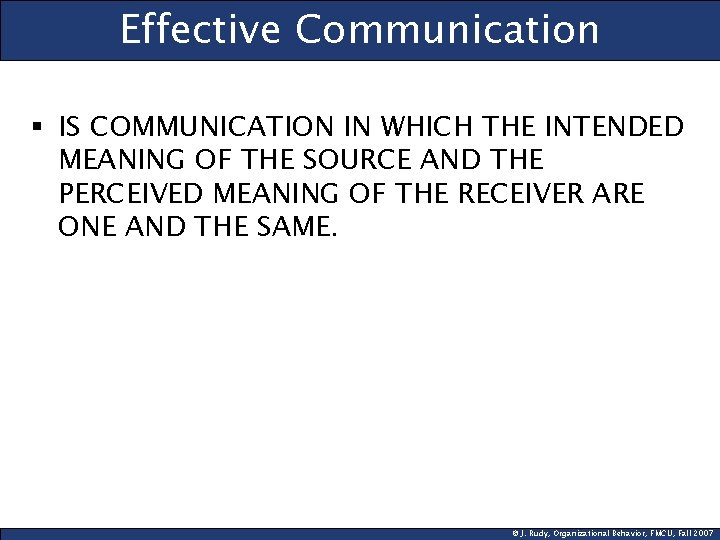 Effective Communication

▪ IS COMMUNICATION IN WHICH THE INTENDED MEANING OF THE SOURCE AND THE PERCEIVED MEANING OF THE RECEIVER ARE ONE AND THE SAME.

© J. Rudy, Organizational Behavior, FMCU, Fall 2007